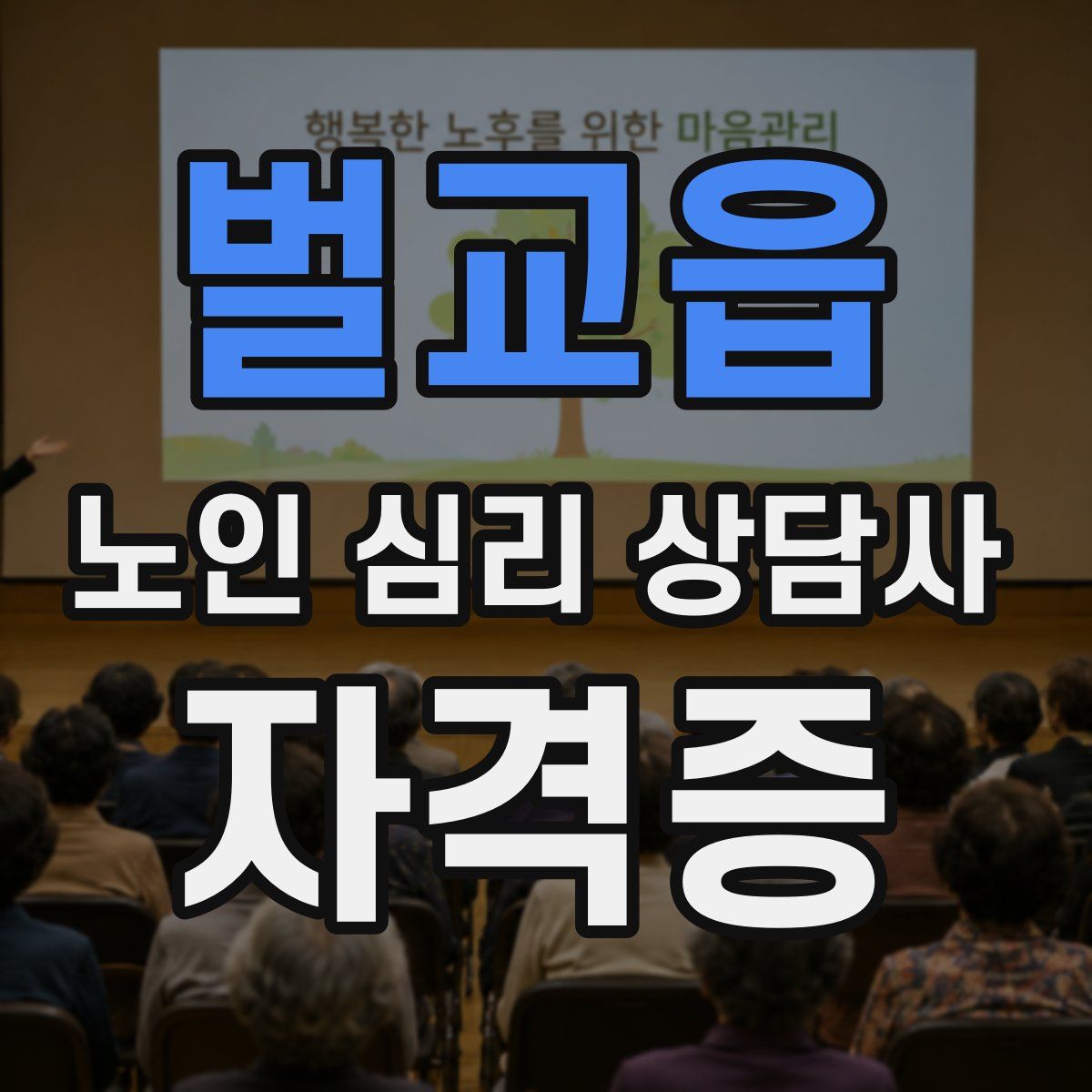 행복한 노후를 위한 마음관리

벌교읍

노인 심리 상담사

자격증